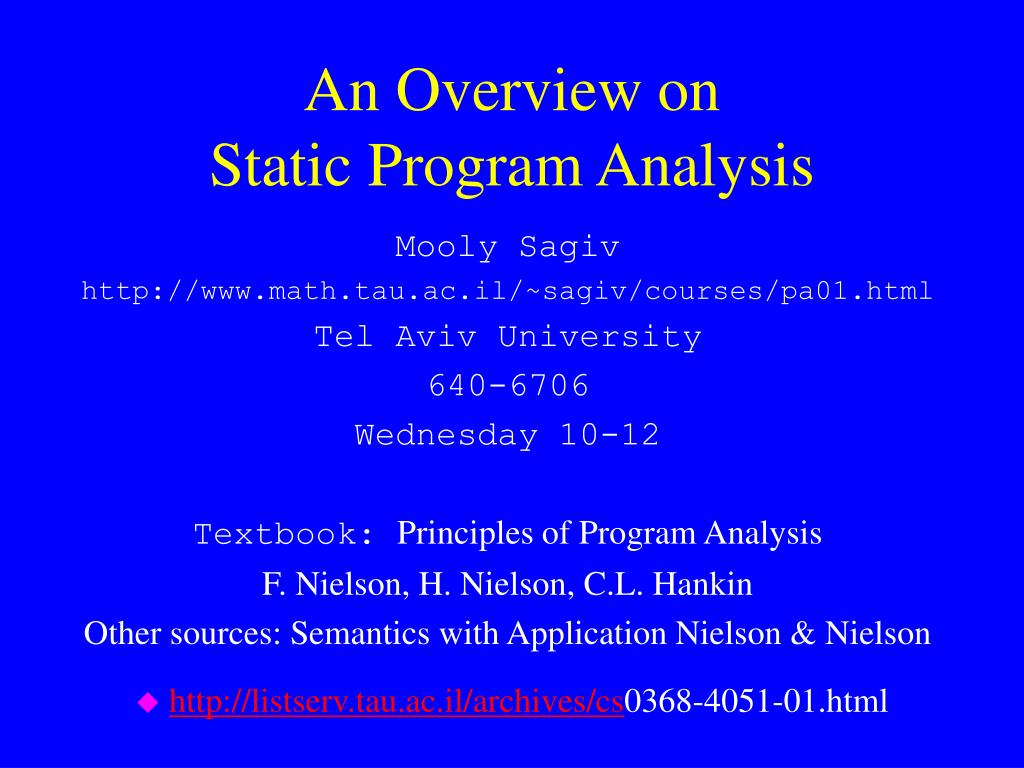 An Overview on
Static Program Analysis

Mooly Sagiv

http://www.math.tau.ac.il/~sagiv/courses/pa01.html

Tel Aviv University

640-6706

Wednesday 10-12

Textbook: Principles of Program Analysis

F. Nielson, H. Nielson, C.L. Hankin

Other sources: Semantics with Application Nielson & Nielson

http://listserv.tau.ac.il/archives/cs0368-4051-01.html